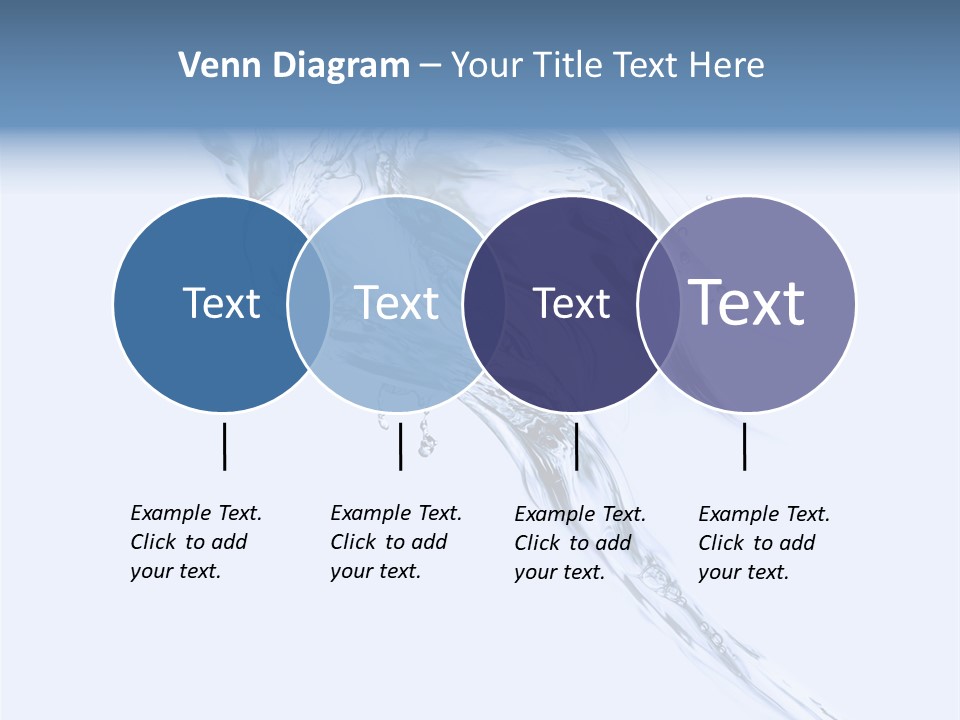 Venn Diagram – Your Title Text Here

Text

Text

Text

Text

Example Text. Click to add your text.

Example Text. Click to add your text.

Example Text. Click to add your text.

Example Text. Click to add your text.